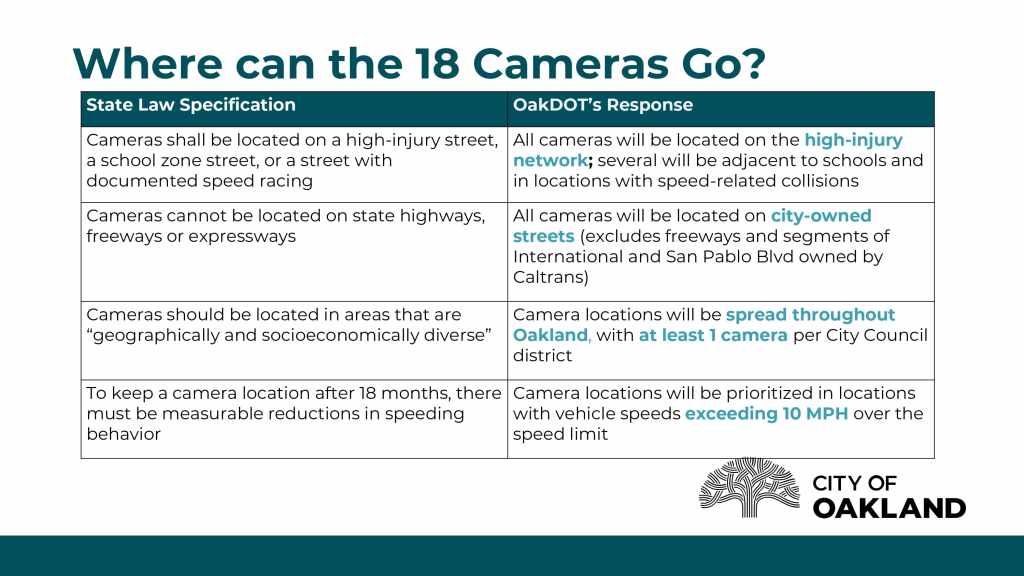 Where can the 18 Cameras Go?

| State Law Specification | OakDOT's Response |
|---|---|
| Cameras shall be located on a high-injury street, a school zone street, or a street with documented speed racing | All cameras will be located on the high-injury network; several will be adjacent to schools and in locations with speed-related collisions |
| Cameras cannot be located on state highways, freeways or expressways | All cameras will be located on city-owned streets (excludes freeways and segments of International and San Pablo Blvd owned by Caltrans) |
| Cameras should be located in areas that are "geographically and socioeconomically diverse" | Camera locations will be spread throughout Oakland, with at least 1 camera per City Council district |
| To keep a camera location after 18 months, there must be measurable reductions in speeding behavior | Camera locations will be prioritized in locations with vehicle speeds exceeding 10 MPH over the speed limit |

CITY OF
OAKLAND